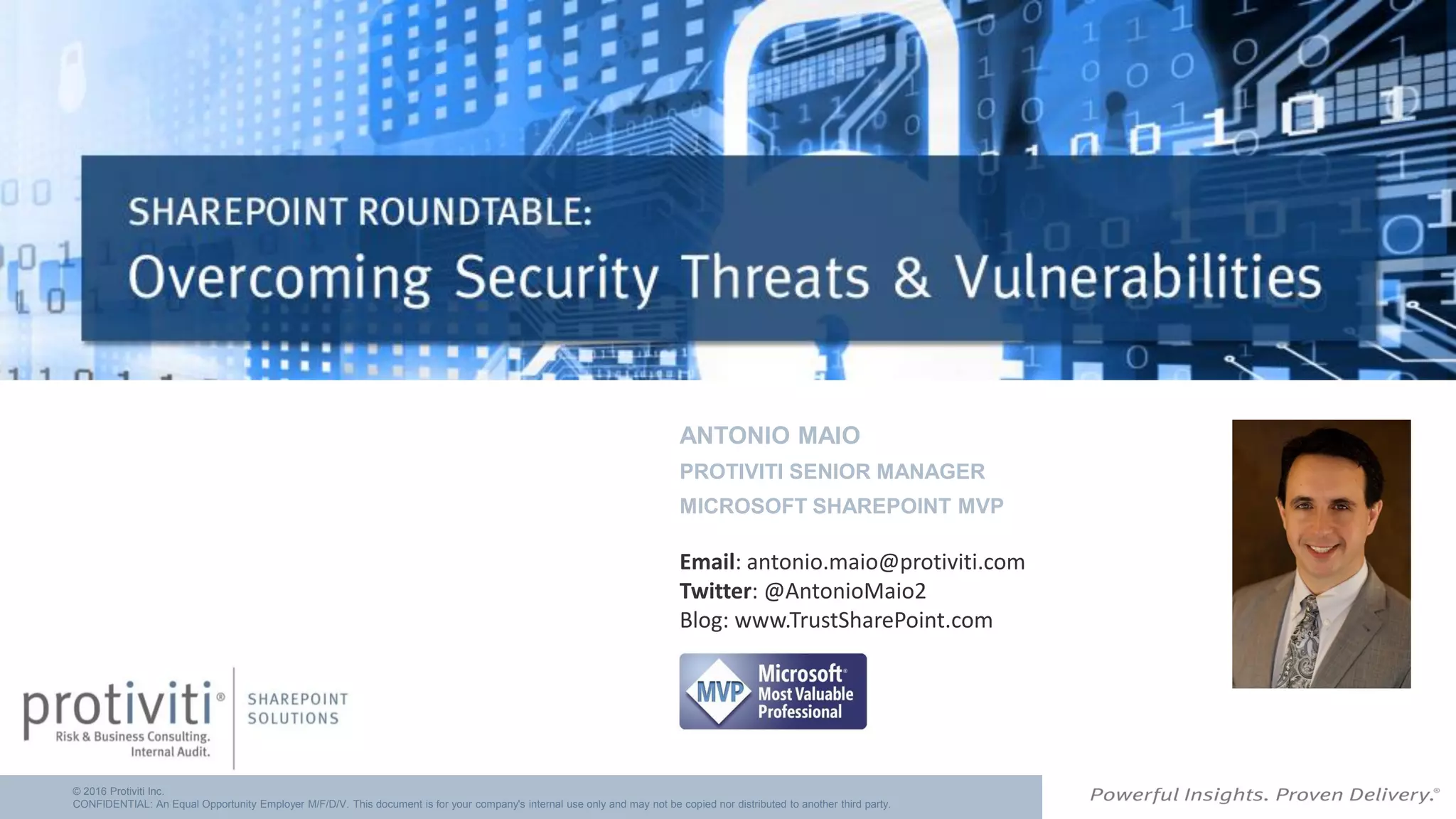 SHAREPOINT ROUNDTABLE:
Overcoming Security Threats & Vulnerabilities

ANTONIO MAIO
PROTIVITI SENIOR MANAGER
MICROSOFT SHAREPOINT MVP

Email: antonio.maio@protiviti.com
Twitter: @AntonioMaio2
Blog: www.TrustSharePoint.com

MVP Microsoft® Most Valuable Professional

protiviti® Risk & Business Consulting. Internal Audit.

SHAREPOINT SOLUTIONS

© 2016 Protiviti Inc.
CONFIDENTIAL: An Equal Opportunity Employer M/F/D/V. This document is for your company's internal use only and may not be copied nor distributed to another third party.

Powerful Insights. Proven Delivery.®